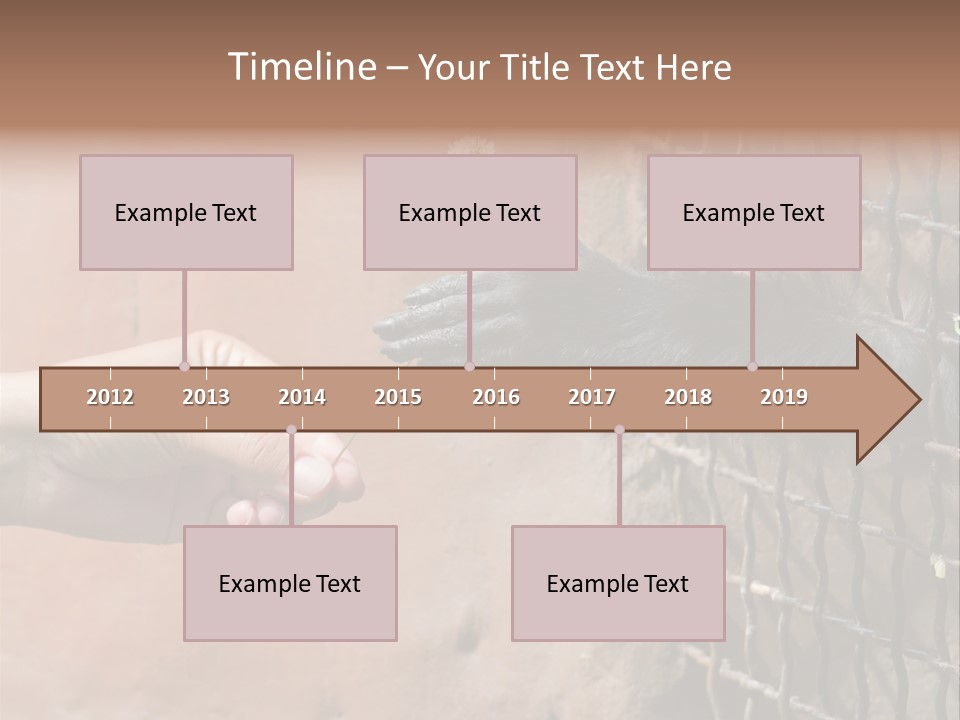 Timeline – Your Title Text Here

Example Text

Example Text

Example Text

2012 2013 2014 2015 2016 2017 2018 2019

Example Text

Example Text